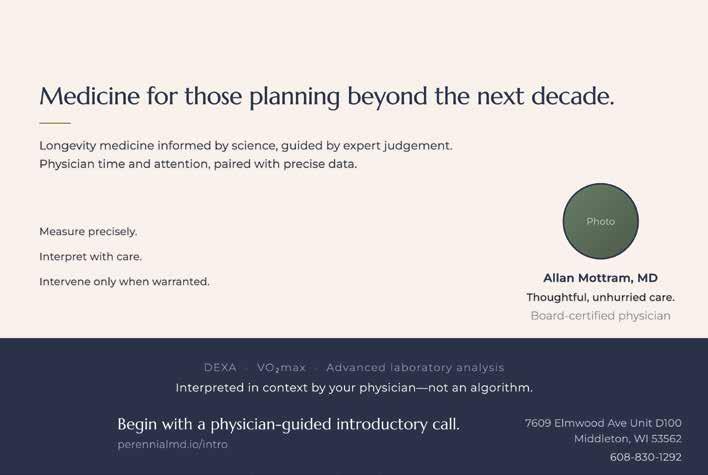 Medicine for those planning beyond the next decade.

Longevity medicine informed by science, guided by expert judgement.
Physician time and attention, paired with precise data.

Measure precisely.

Interpret with care.

Intervene only when warranted.

Photo

Allan Mottram, MD
Thoughtful, unhurried care.
Board-certified physician

DEXA · $VO_2$max · Advanced laboratory analysis
Interpreted in context by your physician—not an algorithm.

Begin with a physician-guided introductory call.
perennialmd.io/intro

7609 Elmwood Ave Unit D100
Middleton, WI 53562
608-830-1292